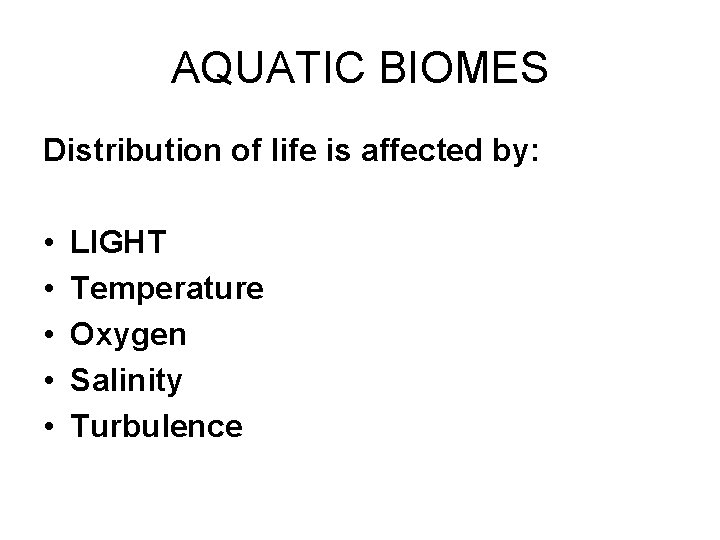 AQUATIC BIOMES

Distribution of life is affected by:

• LIGHT
• Temperature
• Oxygen
• Salinity
• Turbulence